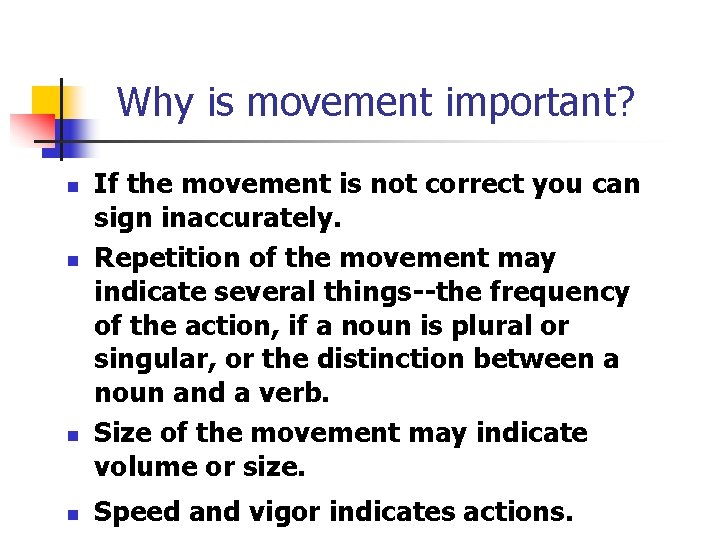 Why is movement important?

- If the movement is not correct you can sign inaccurately.
- Repetition of the movement may indicate several things--the frequency of the action, if a noun is plural or singular, or the distinction between a noun and a verb.
- Size of the movement may indicate volume or size.
- Speed and vigor indicates actions.